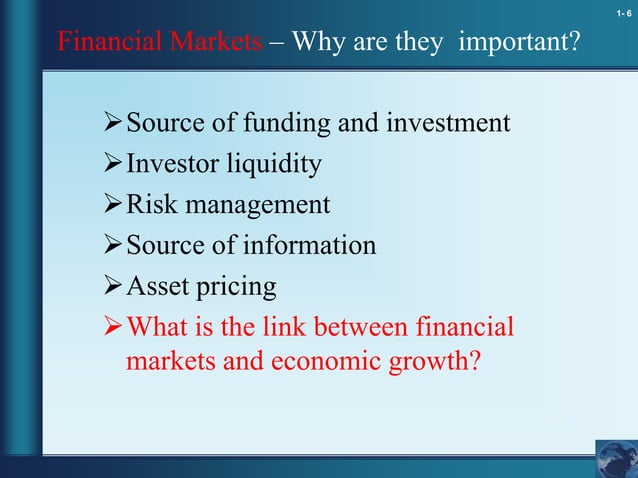 1- 6

Financial Markets – Why are they important?

➢ Source of funding and investment
➢ Investor liquidity
➢ Risk management
➢ Source of information
➢ Asset pricing
➢ What is the link between financial markets and economic growth?